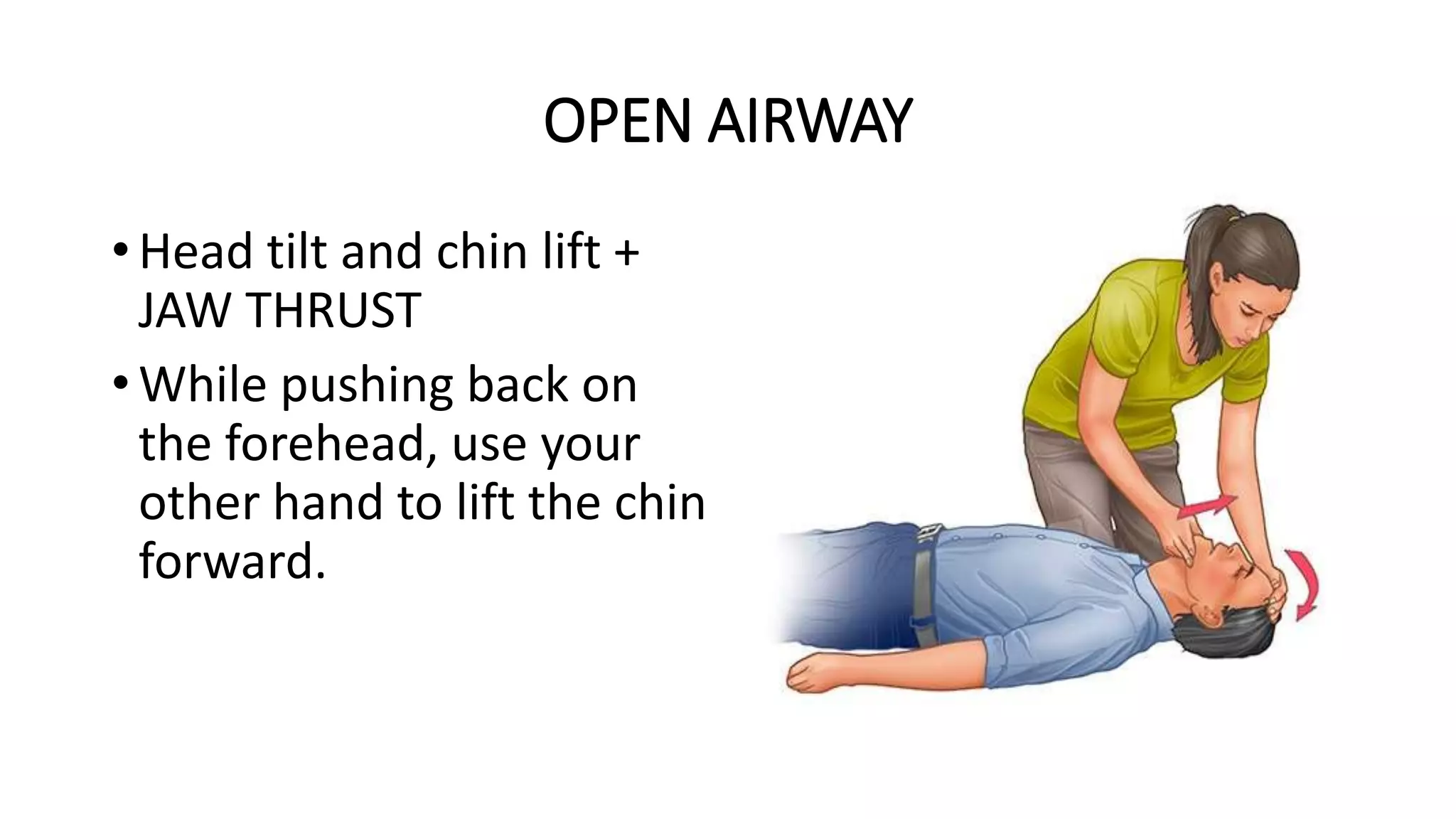 OPEN AIRWAY

• Head tilt and chin lift + JAW THRUST

• While pushing back on the forehead, use your other hand to lift the chin forward.